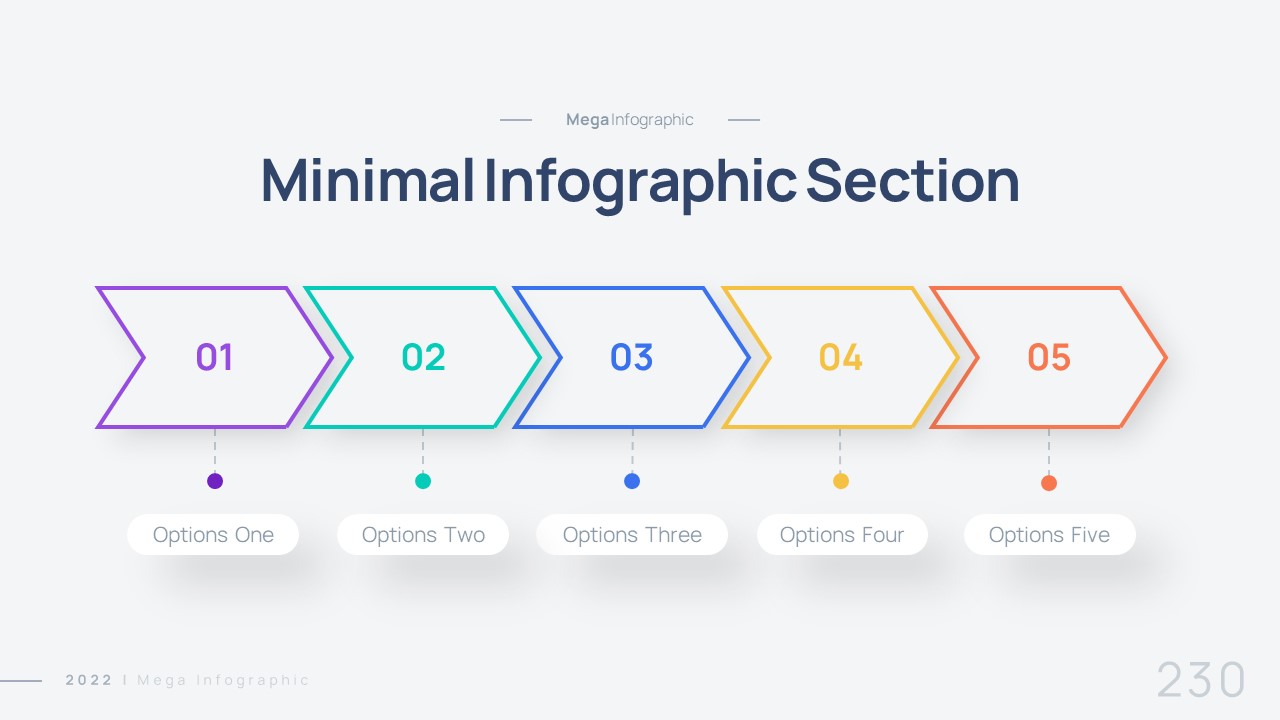 Mega Infographic

Minimal Infographic Section

01

02

03

04

05

Options One

Options Two

Options Three

Options Four

Options Five

2022 | Mega Infographic

230